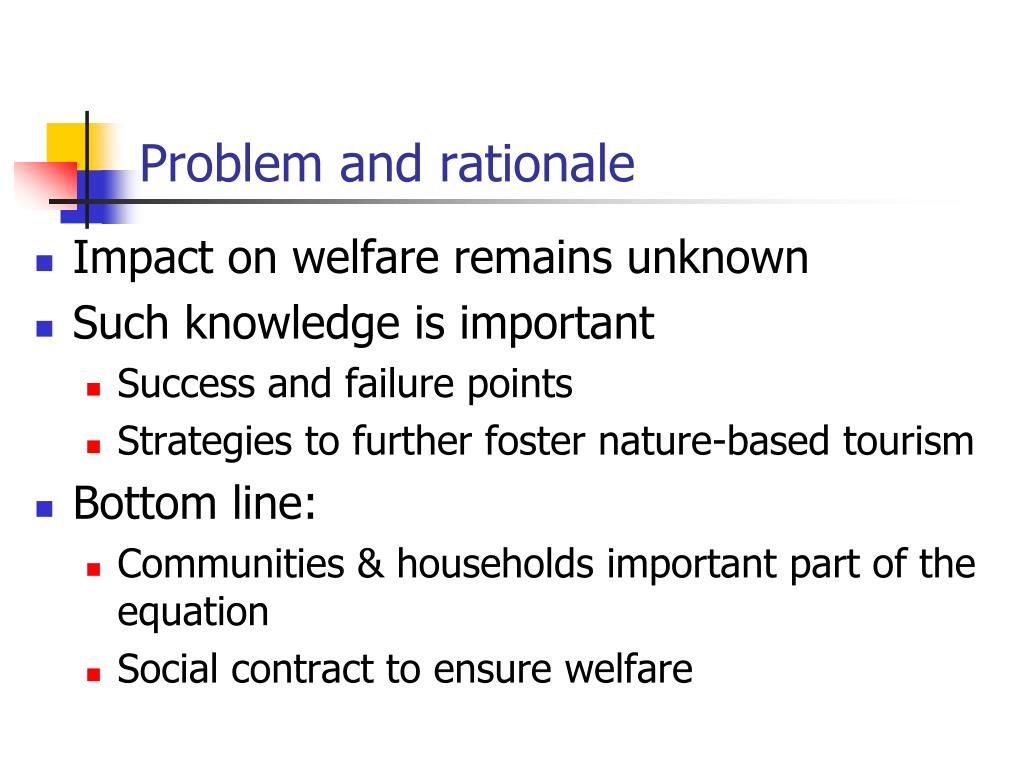 Problem and rationale

- Impact on welfare remains unknown
- Such knowledge is important
  - Success and failure points
  - Strategies to further foster nature-based tourism
- Bottom line:
  - Communities & households important part of the equation
  - Social contract to ensure welfare